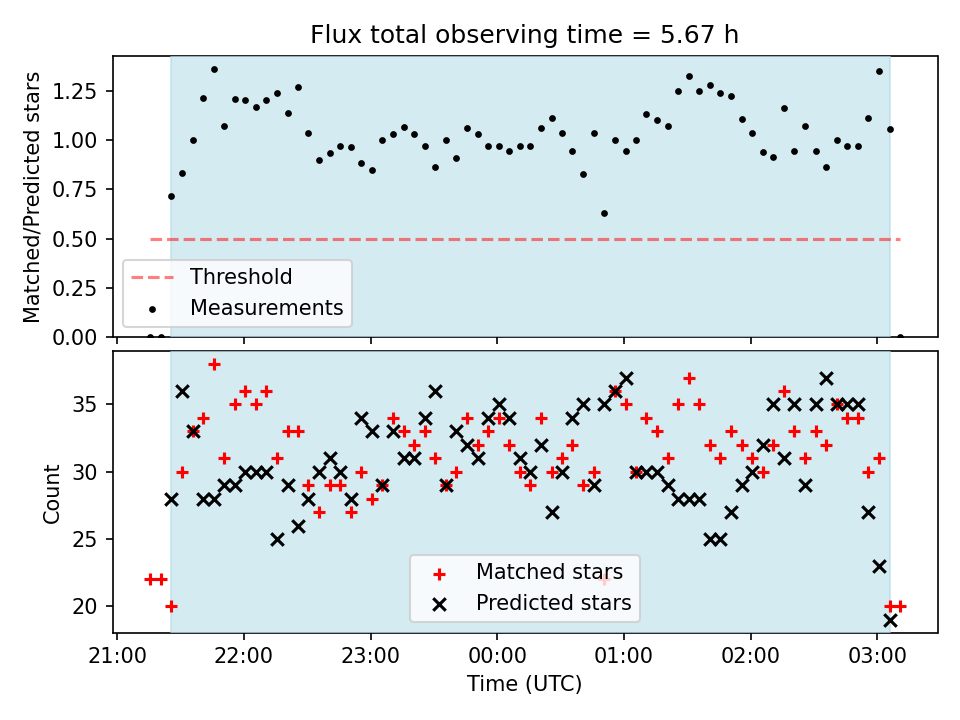 Flux total observing time = 5.67 h

Matched/Predicted stars

1.25
1.00
0.75
0.50
0.25
0.00

Threshold
Measurements

Count

35
30
25
20

Matched stars
Predicted stars

21:00 22:00 23:00 00:00 01:00 02:00 03:00

Time (UTC)